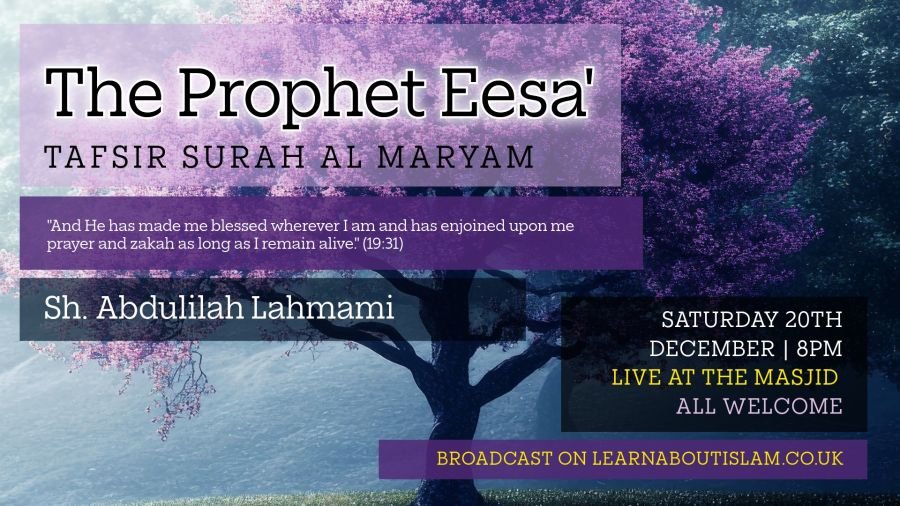 The Prophet Eesa'

TAFSIR SURAH AL MARYAM

"And He has made me blessed wherever I am and has enjoined upon me prayer and zakah as long as I remain alive." (19:31)

Sh. Abdulilah Lahmami

SATURDAY 20TH
DECEMBER | 8PM
LIVE AT THE MASJID
ALL WELCOME

BROADCAST ON LEARNABOUTISLAM.CO.UK